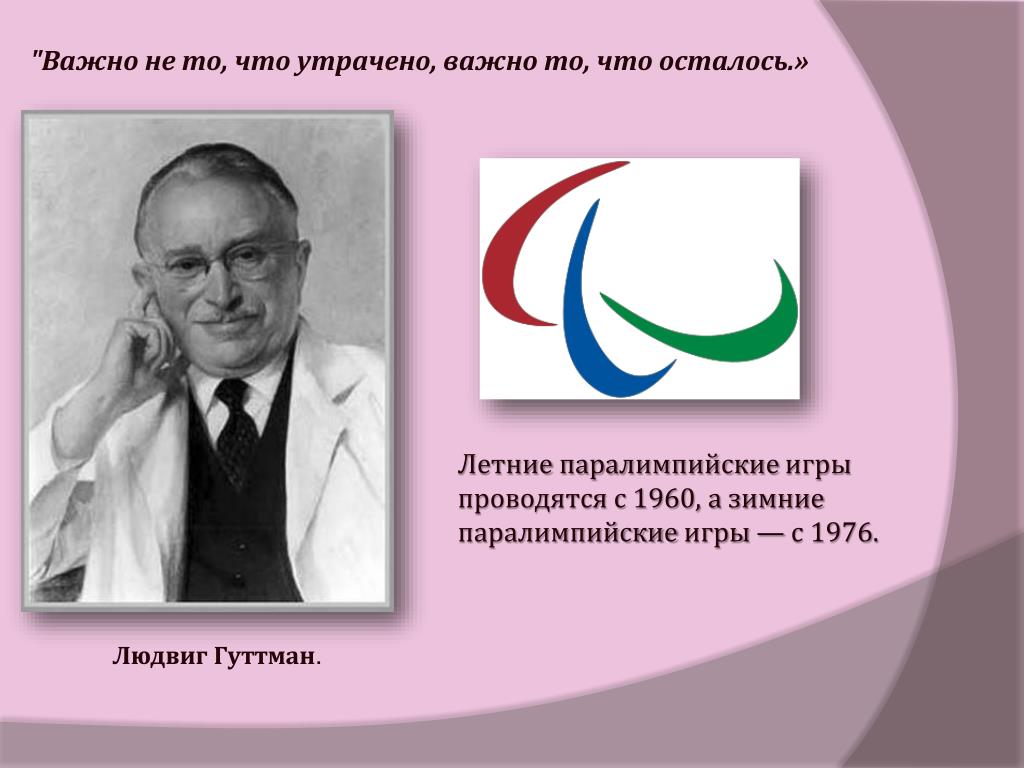 "Важно не то, что утрачено, важно то, что осталось.»

Летние паралимпийские игры проводятся с 1960, а зимние паралимпийские игры — с 1976.

Людвиг Гуттман.